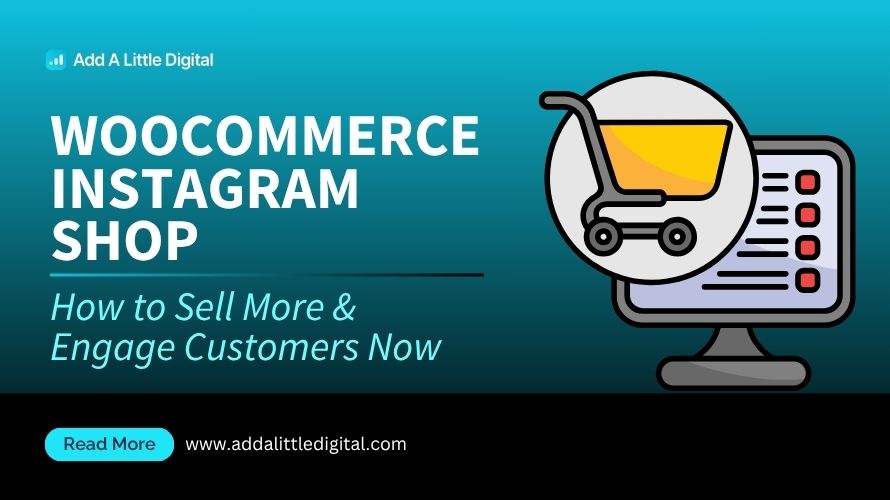 Add A Little Digital

WOOCOMMERCE INSTAGRAM SHOP

How to Sell More & Engage Customers Now

Read More

www.addalittledigital.com